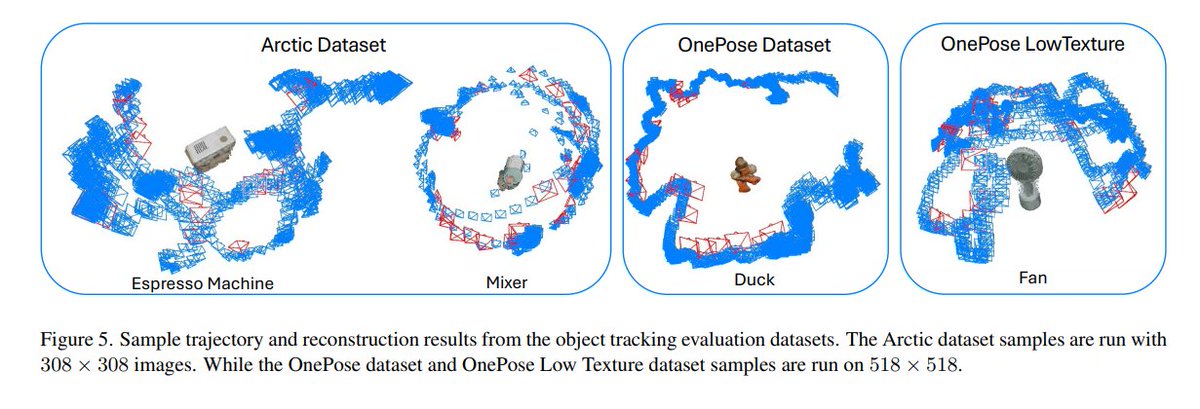 Arctic Dataset

Espresso Machine

Mixer

OnePose Dataset

Duck

OnePose LowTexture

Fan

Figure 5. Sample trajectory and reconstruction results from the object tracking evaluation datasets. The Arctic dataset samples are run with $308 \times 308$ images. While the OnePose dataset and OnePose Low Texture dataset samples are run on $518 \times 518$.